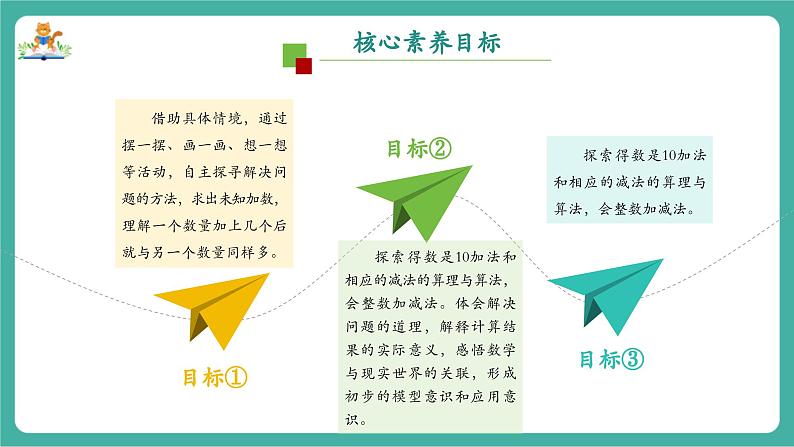 核心素养目标

借助具体情境，通过摆一摆、画一画、想一想等活动，自主探寻解决问题的方法，求出未知加数，理解一个数量加上几个后就与另一个数量同样多。

目标①

目标②

探索得数是10加法和相应的减法的算理与算法，会整数加减法。体会解决问题的道理，解释计算结果的实际意义，感悟数学与现实世界的关联，形成初步的模型意识和应用意识。

探索得数是10加法和相应的减法的算理与算法，会整数加减法。

目标③